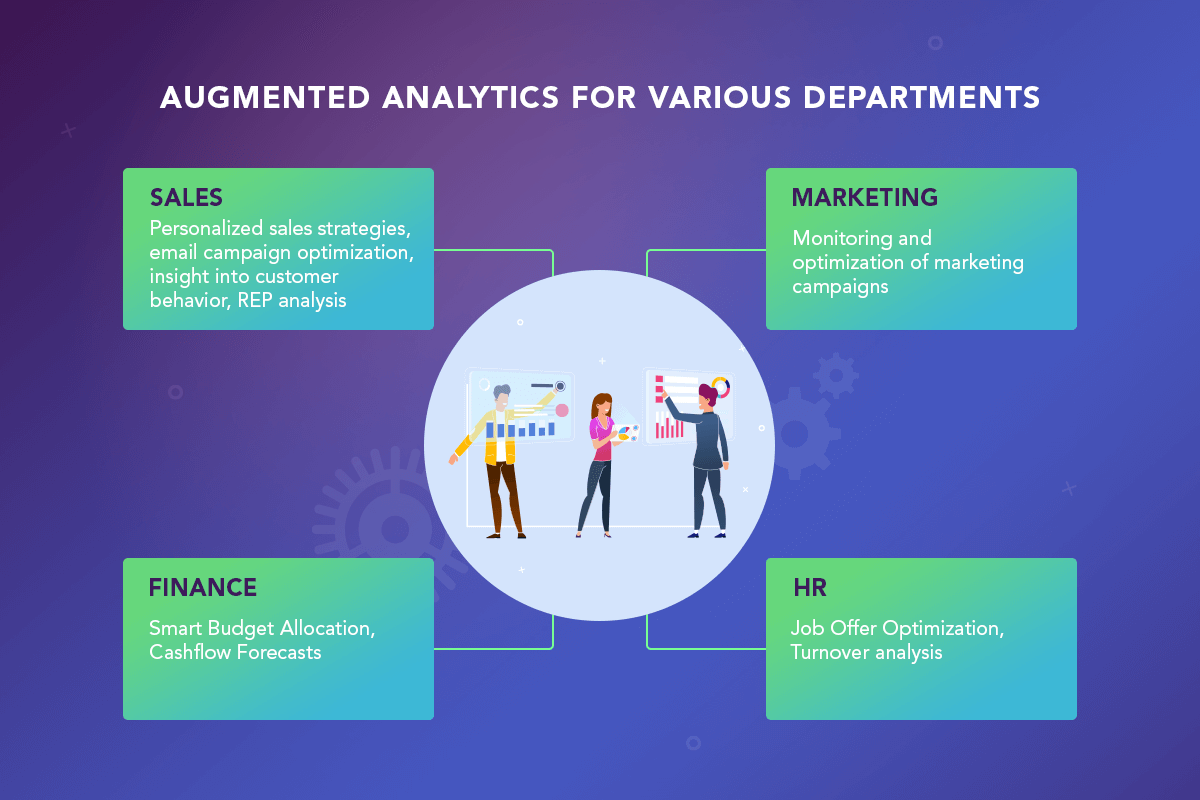 AUGMENTED ANALYTICS FOR VARIOUS DEPARTMENTS

SALES
Personalized sales strategies, email campaign optimization, insight into customer behavior, REP analysis

MARKETING
Monitoring and optimization of marketing campaigns

FINANCE
Smart Budget Allocation, Cashflow Forecasts

HR
Job Offer Optimization, Turnover analysis